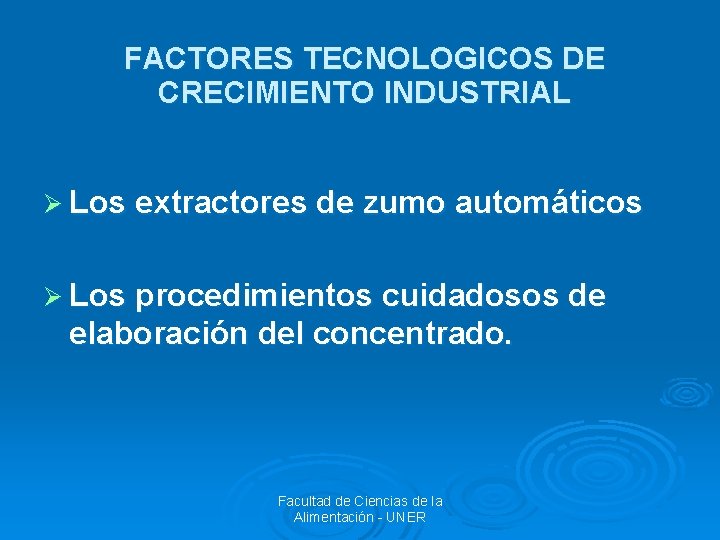 FACTORES TECNOLOGICOS DE CRECIMIENTO INDUSTRIAL

➢ Los extractores de zumo automáticos

➢ Los procedimientos cuidadosos de elaboración del concentrado.

Facultad de Ciencias de la Alimentación - UNER